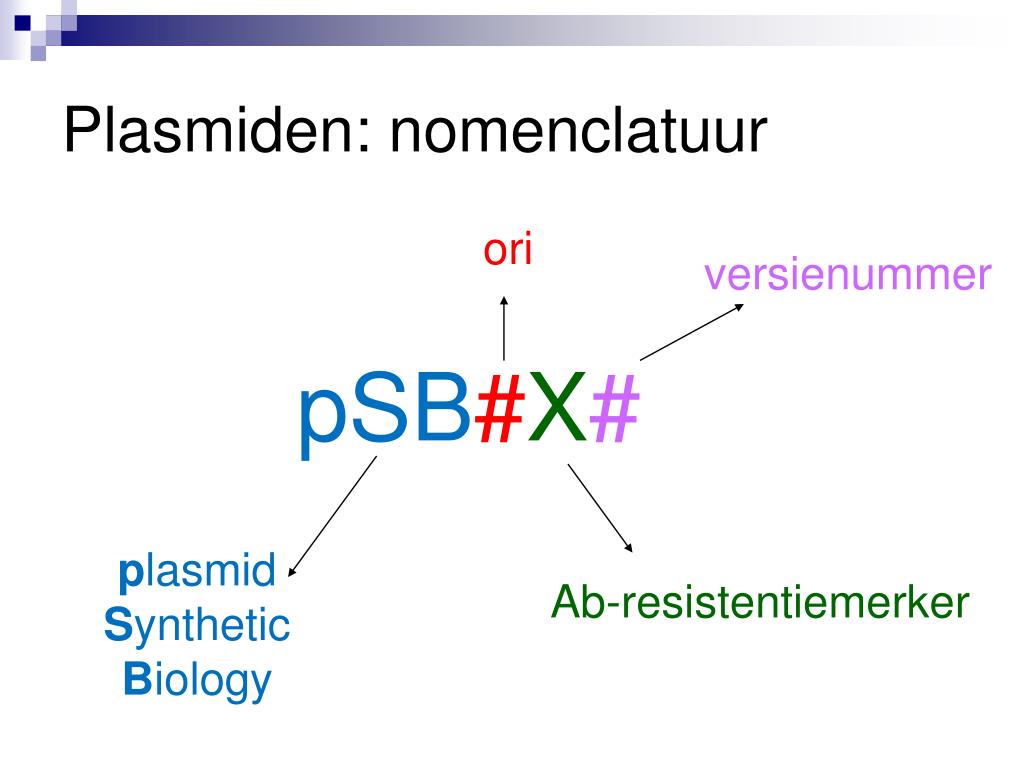 Plasmiden: nomenclatuur

ori

versienummer

pSB#X#

plasmid
Synthetic
Biology

Ab-resistentiemerker